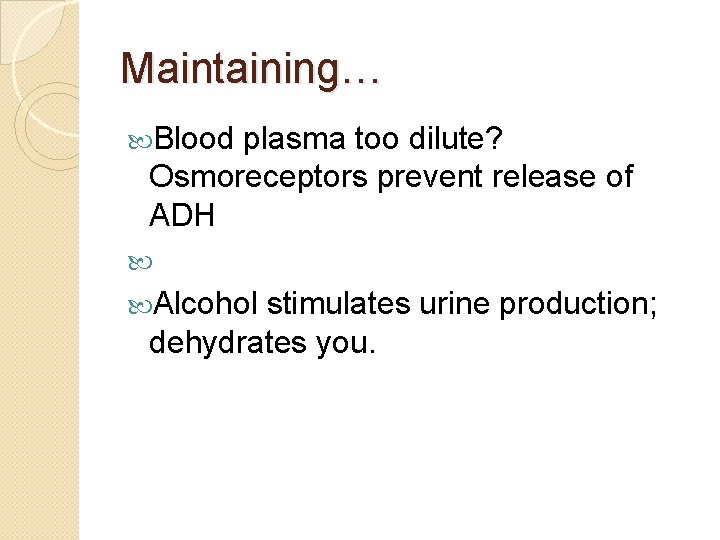 Maintaining…

Blood plasma too dilute? Osmoreceptors prevent release of ADH

Alcohol stimulates urine production; dehydrates you.